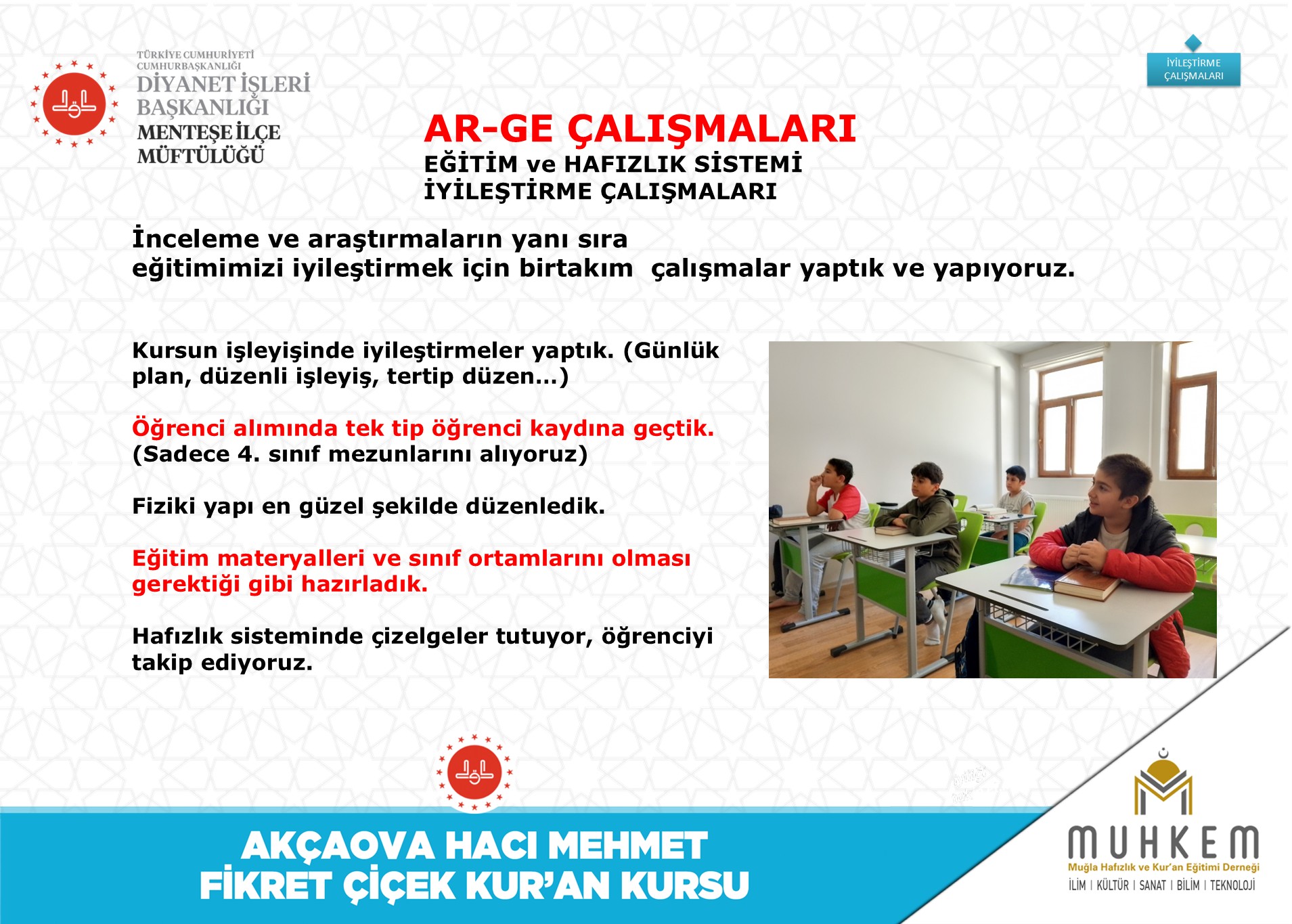 TÜRKİYE CUMHURİYETİ
CUMHURBAŞKANLIĞI
DİYANET İŞLERİ
BAŞKANLIĞI
MENTEŞE İLÇE
MÜFTÜLÜĞÜ

İYİLEŞTİRME
ÇALIŞMALARI

AR-GE ÇALIŞMALARI
EĞİTİM ve HAFIZLIK SİSTEMİ
İYİLEŞTİRME ÇALIŞMALARI

İnceleme ve araştırmaların yanı sıra
eğitimimizi iyileştirmek için birtakım çalışmalar yaptık ve yapıyoruz.

Kursun işleyişinde iyileştirmeler yaptık. (Günlük plan, düzenli işleyiş, tertip düzen…)

Öğrenci alımında tek tip öğrenci kaydına geçtik.
(Sadece 4. sınıf mezunlarını alıyoruz)

Fiziki yapı en güzel şekilde düzenledik.

Eğitim materyalleri ve sınıf ortamlarını olması gerektiği gibi hazırladık.

Hafızlık sisteminde çizelgeler tutuyor, öğrenciyi takip ediyoruz.

AKÇAOVA HACI MEHMET
FİKRET ÇİÇEK KUR'AN KURSU

MUHKEM
Muğla Hafızlık ve Kur'an Eğitimi Derneği
İLİM | KÜLTÜR | SANAT | BİLİM | TEKNOLOJİ